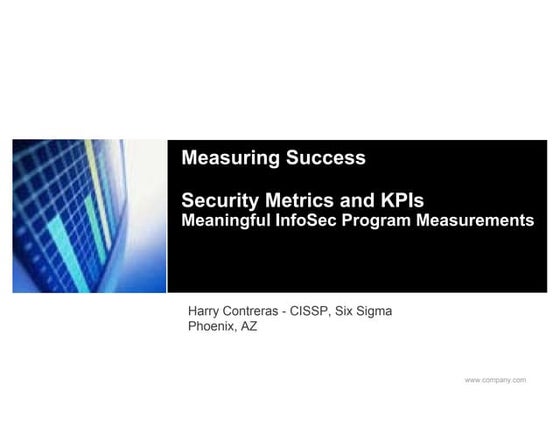 Measuring Success

Security Metrics and KPIs
Meaningful InfoSec Program Measurements

Harry Contreras - CISSP, Six Sigma
Phoenix, AZ

www.company.com